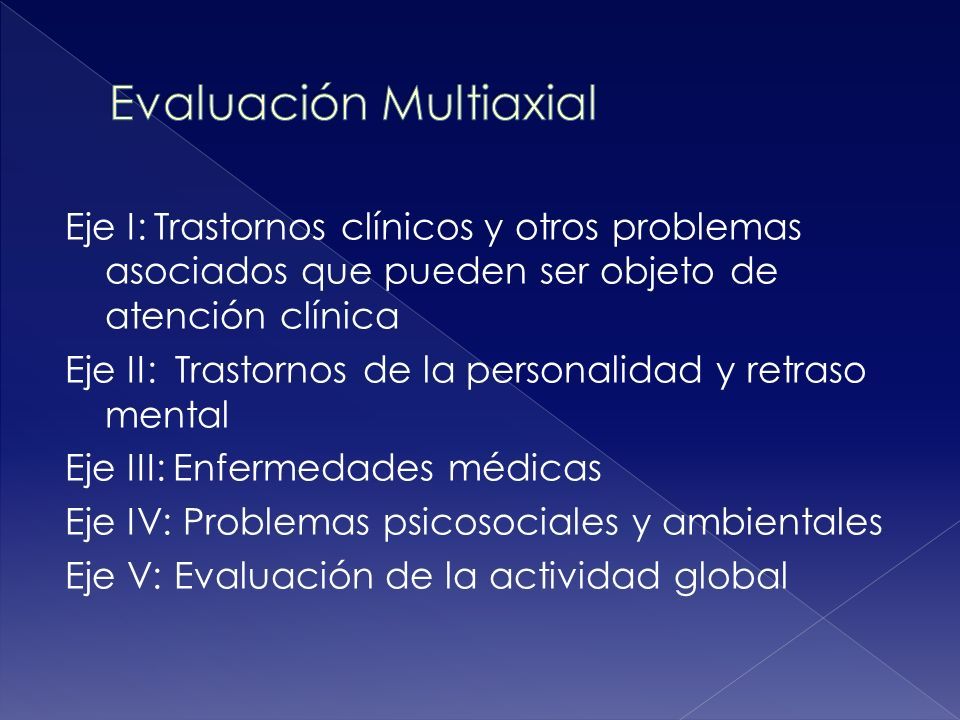 Evaluación Multiaxial

Eje I: Trastornos clínicos y otros problemas asociados que pueden ser objeto de atención clínica
Eje II: Trastornos de la personalidad y retraso mental
Eje III: Enfermedades médicas
Eje IV: Problemas psicosociales y ambientales
Eje V: Evaluación de la actividad global